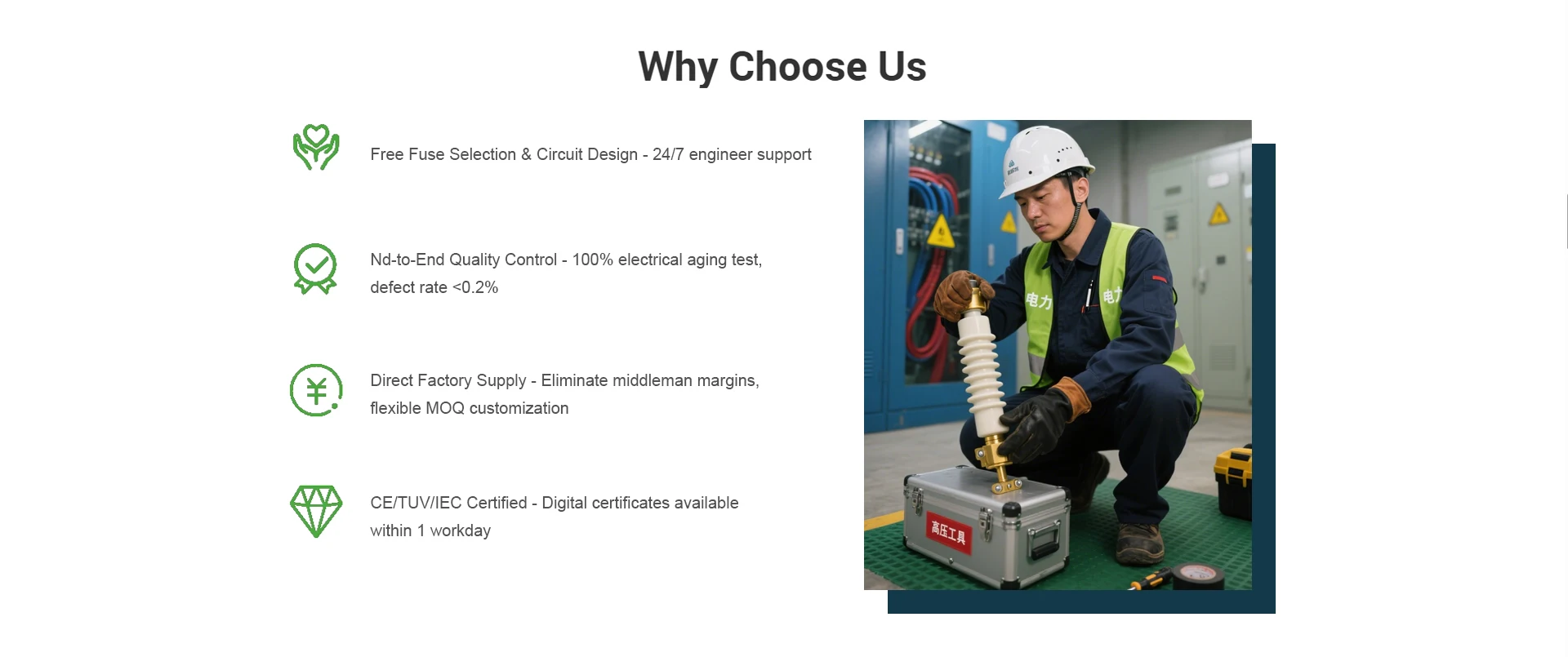 Why Choose Us

Free Fuse Selection & Circuit Design - 24/7 engineer support

Nd-to-End Quality Control - 100% electrical aging test, defect rate <0.2%

Direct Factory Supply - Eliminate middleman margins, flexible MOQ customization

CE/TUV/IEC Certified - Digital certificates available within 1 workday

电力 电力

高压工具